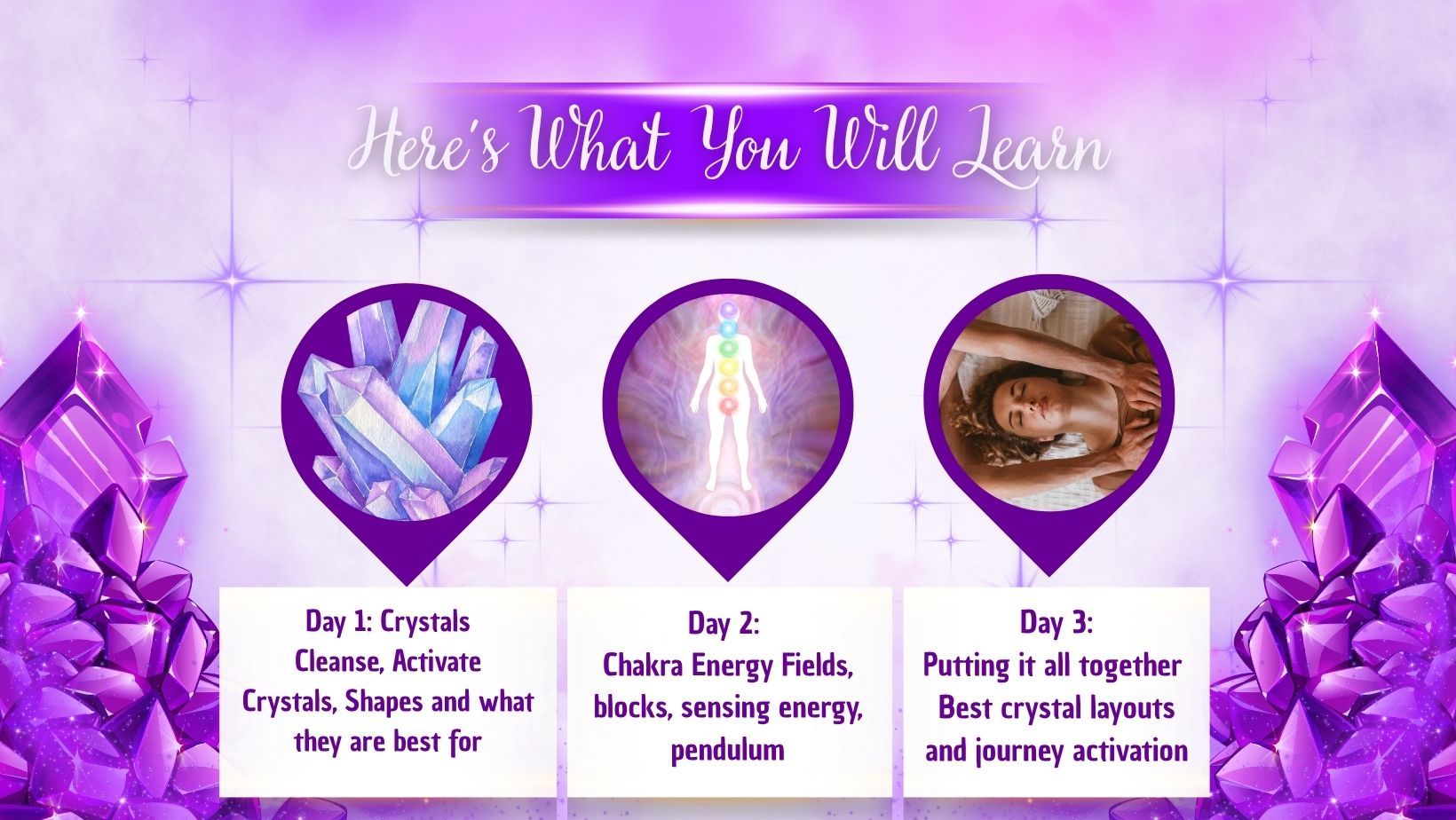 Here's What You Will Learn

Day 1: Crystals
Cleanse, Activate
Crystals, Shapes and what they are best for

Day 2:
Chakra Energy Fields, blocks, sensing energy, pendulum

Day 3:
Putting it all together
Best crystal layouts and journey activation